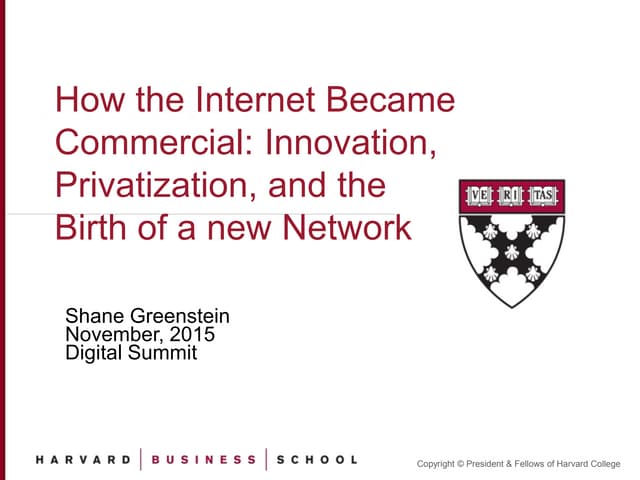 How the Internet Became Commercial: Innovation, Privatization, and the Birth of a new Network

VE RI TAS

Shane Greenstein
November, 2015
Digital Summit

HARVARD | BUSINESS | SCHOOL

Copyright © President & Fellows of Harvard College